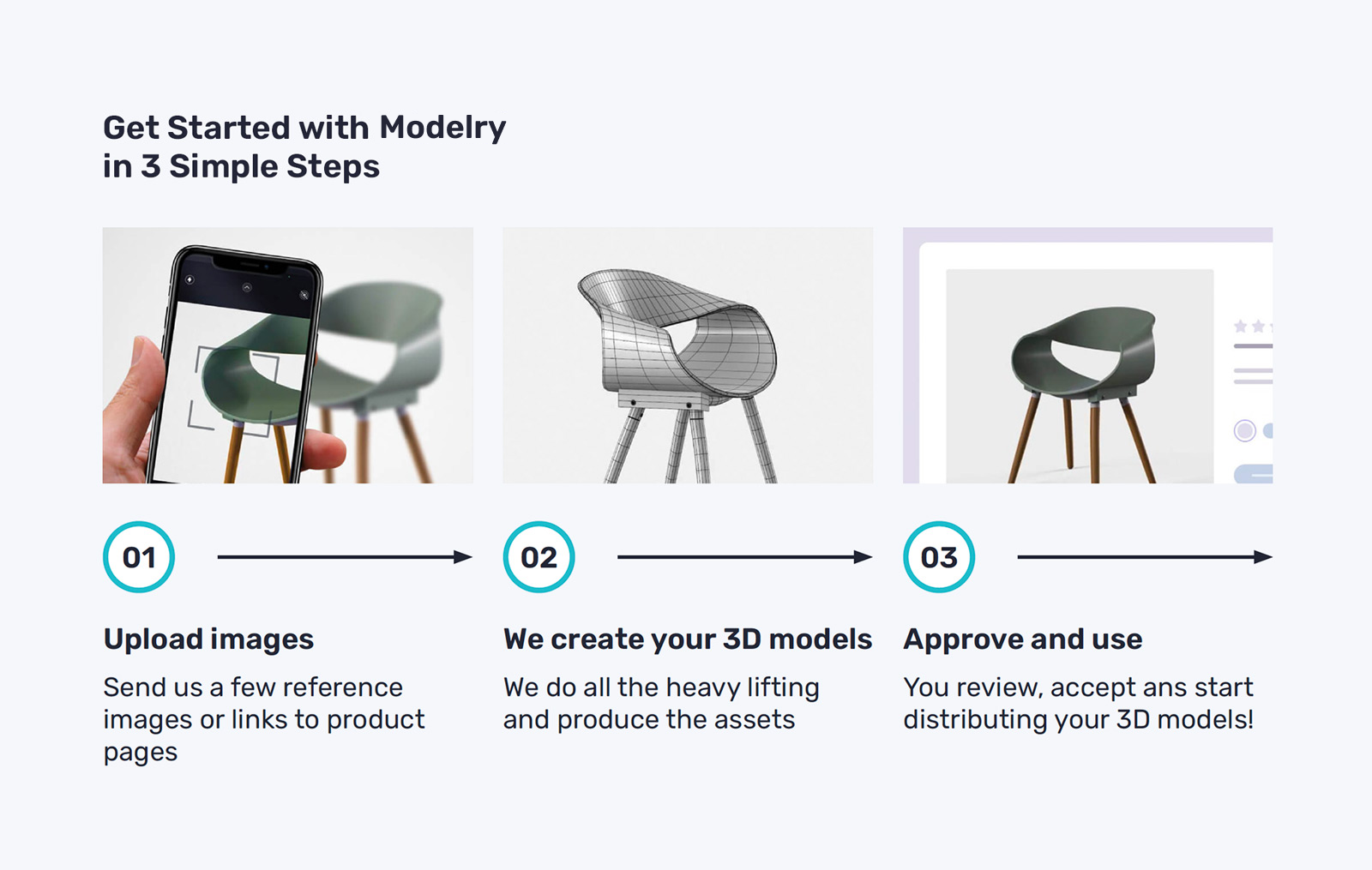 Get Started with Modelry in 3 Simple Steps

01

Upload images

Send us a few reference images or links to product pages

02

We create your 3D models

We do all the heavy lifting and produce the assets

03

Approve and use

You review, accept ans start distributing your 3D models!